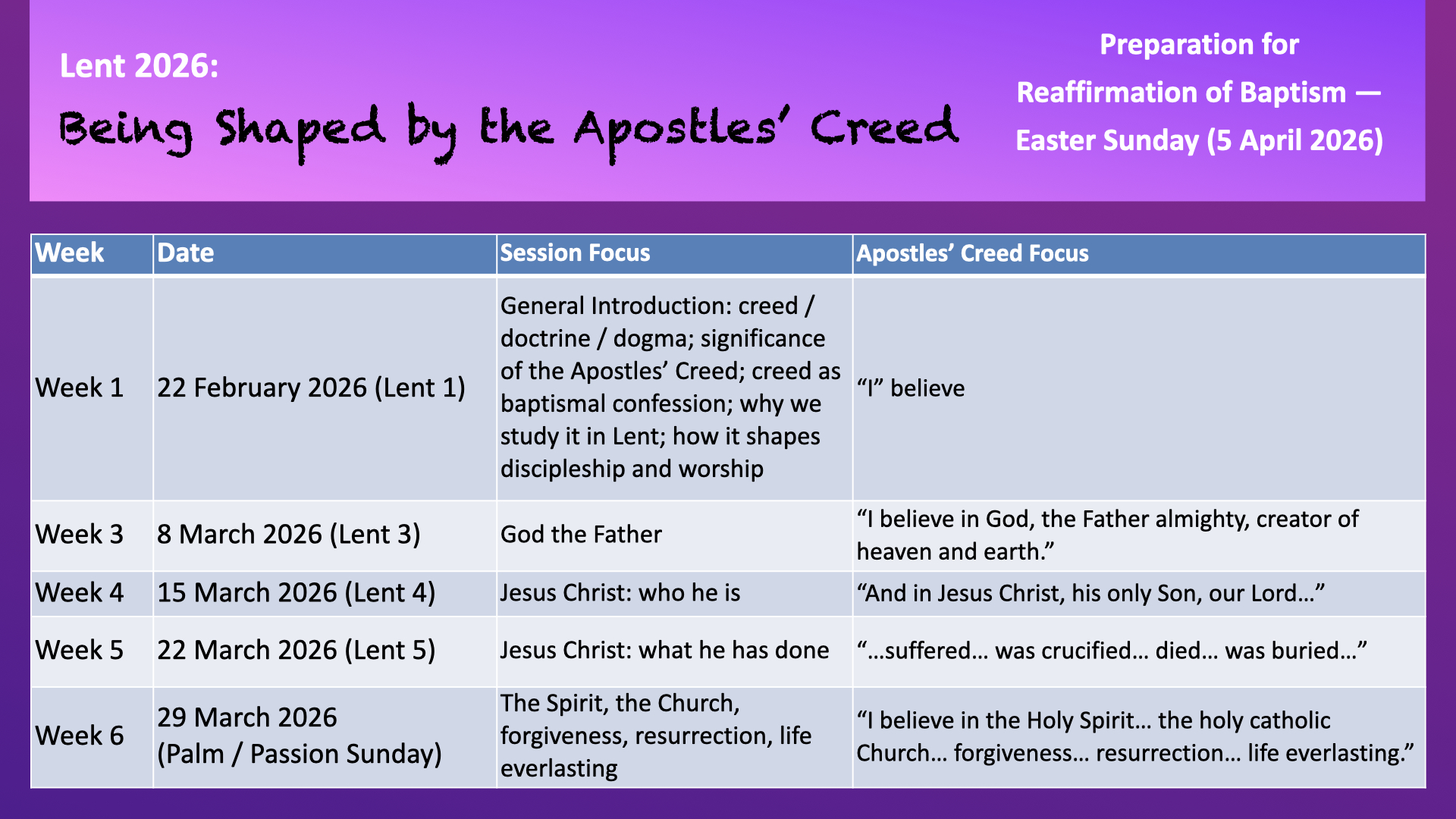 Lent 2026:
Being Shaped by the Apostles' Creed

Preparation for Reaffirmation of Baptism — Easter Sunday (5 April 2026)

| Week | Date | Session Focus | Apostles' Creed Focus |
|---|---|---|---|
| Week 1 | 22 February 2026 (Lent 1) | General Introduction: creed / doctrine / dogma; significance of the Apostles' Creed; creed as baptismal confession; why we study it in Lent; how it shapes discipleship and worship | "I" believe |
| Week 3 | 8 March 2026 (Lent 3) | God the Father | "I believe in God, the Father almighty, creator of heaven and earth." |
| Week 4 | 15 March 2026 (Lent 4) | Jesus Christ: who he is | "And in Jesus Christ, his only Son, our Lord…" |
| Week 5 | 22 March 2026 (Lent 5) | Jesus Christ: what he has done | "…suffered… was crucified… died… was buried…" |
| Week 6 | 29 March 2026 (Palm / Passion Sunday) | The Spirit, the Church, forgiveness, resurrection, life everlasting | "I believe in the Holy Spirit… the holy catholic Church… forgiveness… resurrection… life everlasting." |